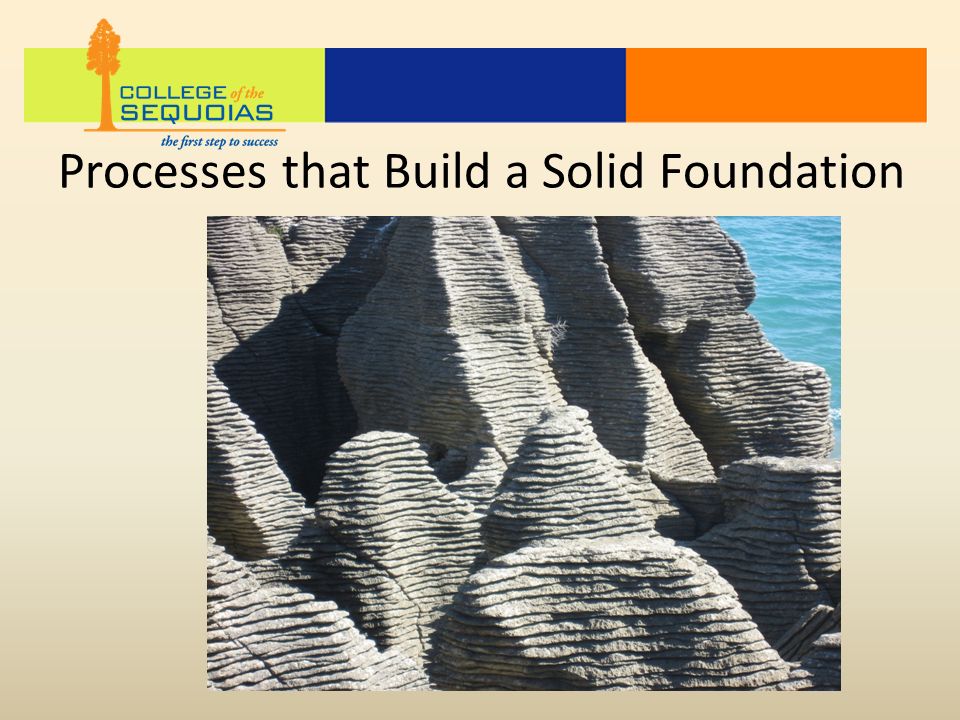 COLLEGE of the SEQUOIAS
the first step to success

Processes that Build a Solid Foundation